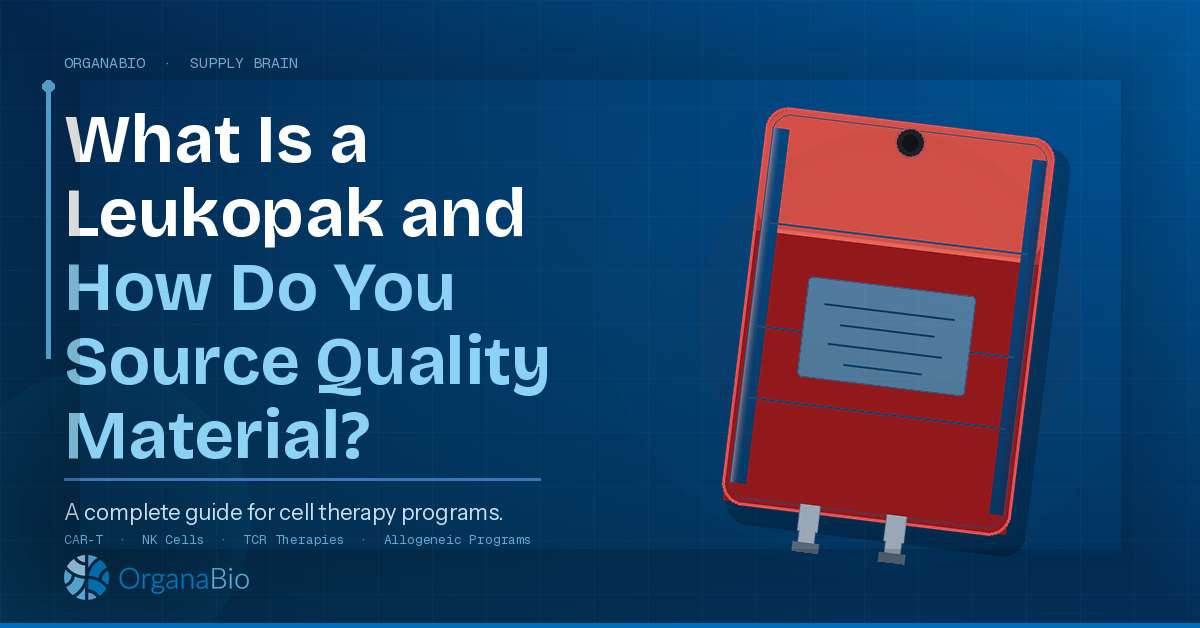 ORGANABIO · SUPPLY BRAIN

What Is a Leukopak and How Do You Source Quality Material?

A complete guide for cell therapy programs.

CAR-T · NK Cells · TCR Therapies · Allogeneic Programs

OrganaBio